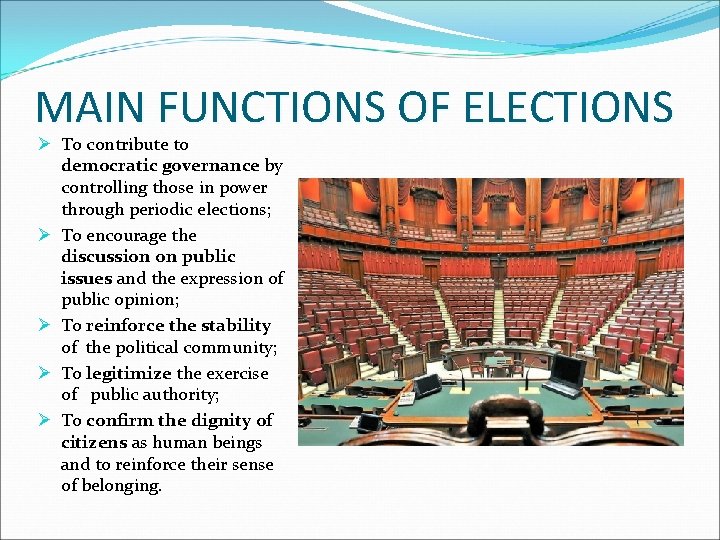 MAIN FUNCTIONS OF ELECTIONS

➢ To contribute to democratic governance by controlling those in power through periodic elections;

➢ To encourage the discussion on public issues and the expression of public opinion;

➢ To reinforce the stability of the political community;

➢ To legitimize the exercise of public authority;

➢ To confirm the dignity of citizens as human beings and to reinforce their sense of belonging.